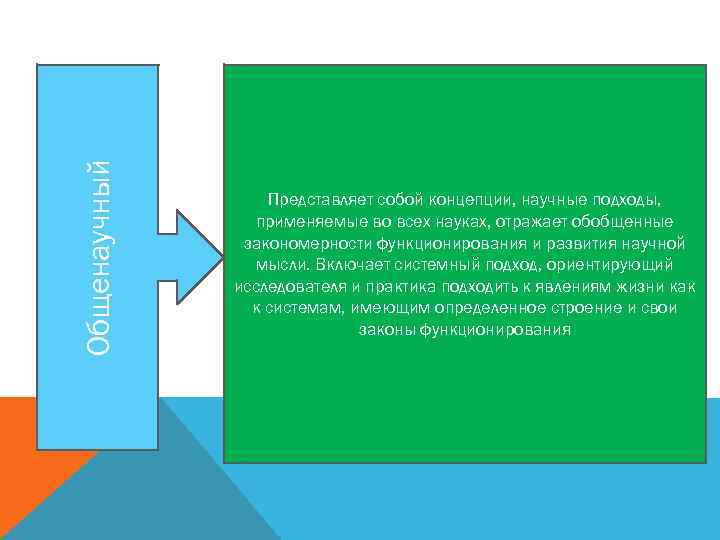 Общенаучный

Представляет собой концепции, научные подходы, применяемые во всех науках, отражает обобщенные закономерности функционирования и развития научной мысли. Включает системный подход, ориентирующий исследователя и практика подходить к явлениям жизни как к системам, имеющим определенное строение и свои законы функционирования